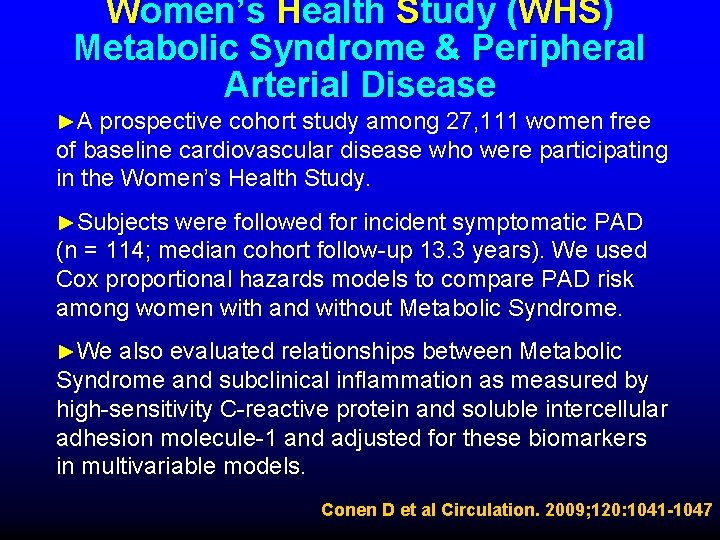 Women's Health Study (WHS)
Metabolic Syndrome & Peripheral Arterial Disease

►A prospective cohort study among 27,111 women free of baseline cardiovascular disease who were participating in the Women's Health Study.

►Subjects were followed for incident symptomatic PAD (n = 114; median cohort follow-up 13.3 years). We used Cox proportional hazards models to compare PAD risk among women with and without Metabolic Syndrome.

►We also evaluated relationships between Metabolic Syndrome and subclinical inflammation as measured by high-sensitivity C-reactive protein and soluble intercellular adhesion molecule-1 and adjusted for these biomarkers in multivariable models.

Conen D et al Circulation. 2009;120:1041-1047